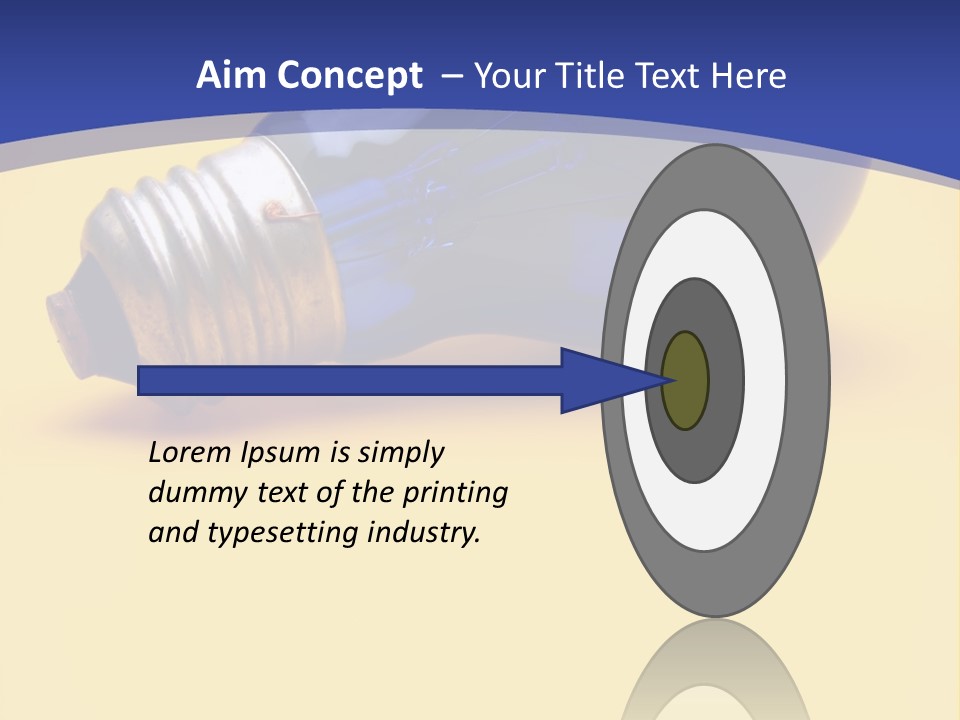 Aim Concept – Your Title Text Here

Lorem Ipsum is simply dummy text of the printing and typesetting industry.